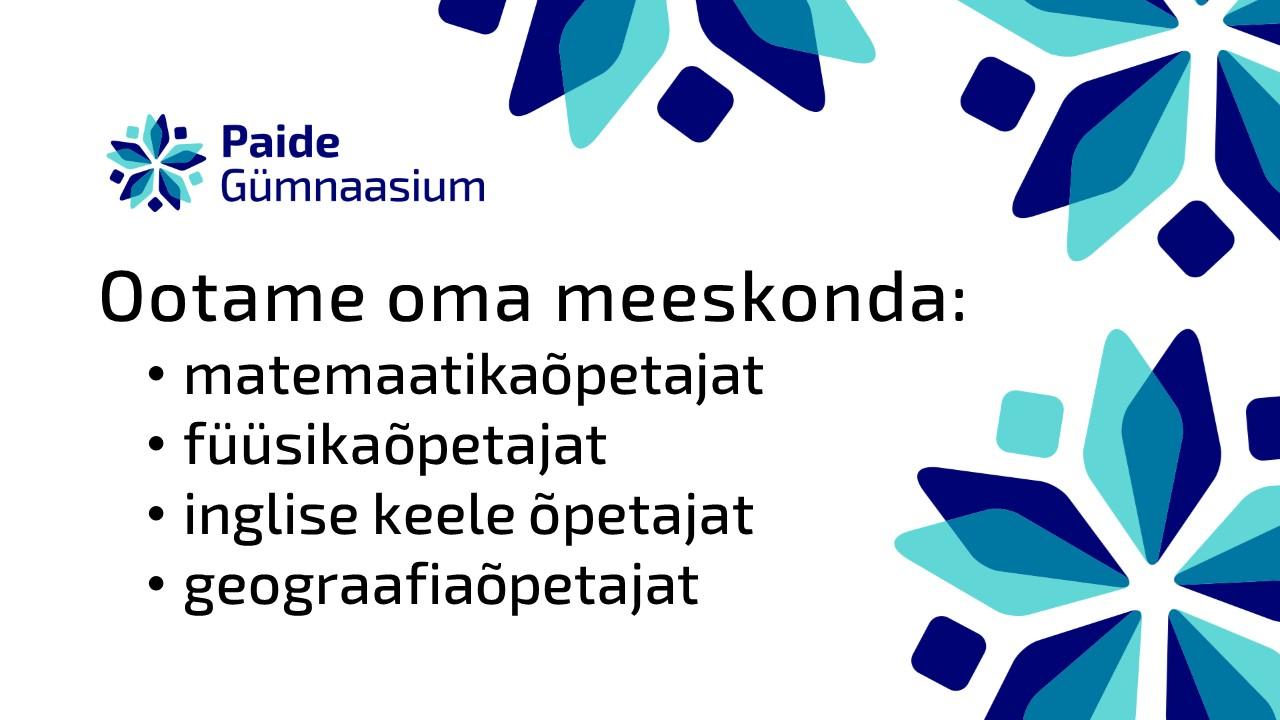 Paide Gümnaasium

Ootame oma meeskonda:
• matemaatikaõpetajat
• füüsikaõpetajat
• inglise keele õpetajat
• geograafiaõpetajat